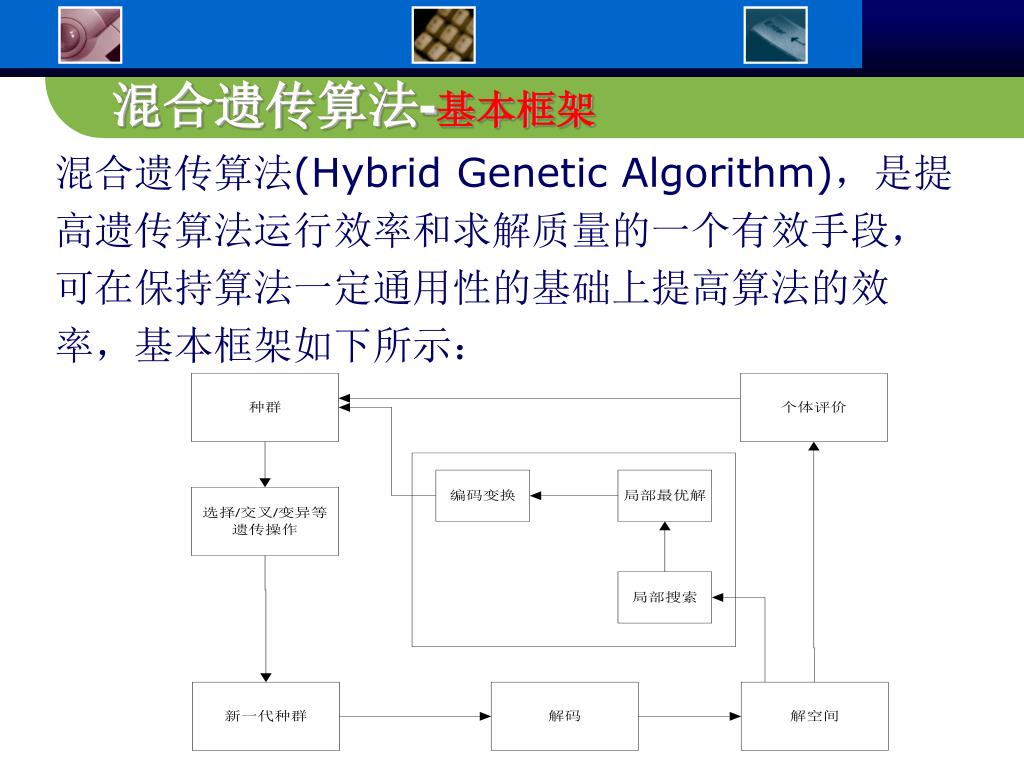 混合遗传算法-基本框架

混合遗传算法(Hybrid Genetic Algorithm)，是提高遗传算法运行效率和求解质量的一个有效手段，可在保持算法一定通用性的基础上提高算法的效率，基本框架如下所示：

种群

个体评价

编码变换

局部最优解

选择/交叉/变异等遗传操作

局部搜索

新一代种群

解码

解空间